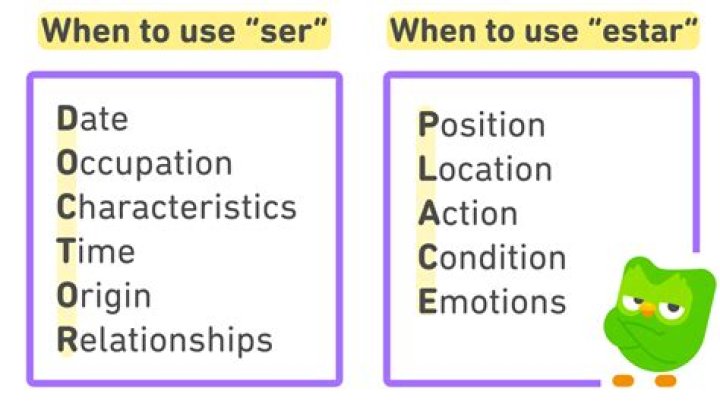 When to use "ser"

Date
Occupation
Characteristics
Time
Origin
Relationships

When to use "estar"

Position
Location
Action
Condition
Emotions